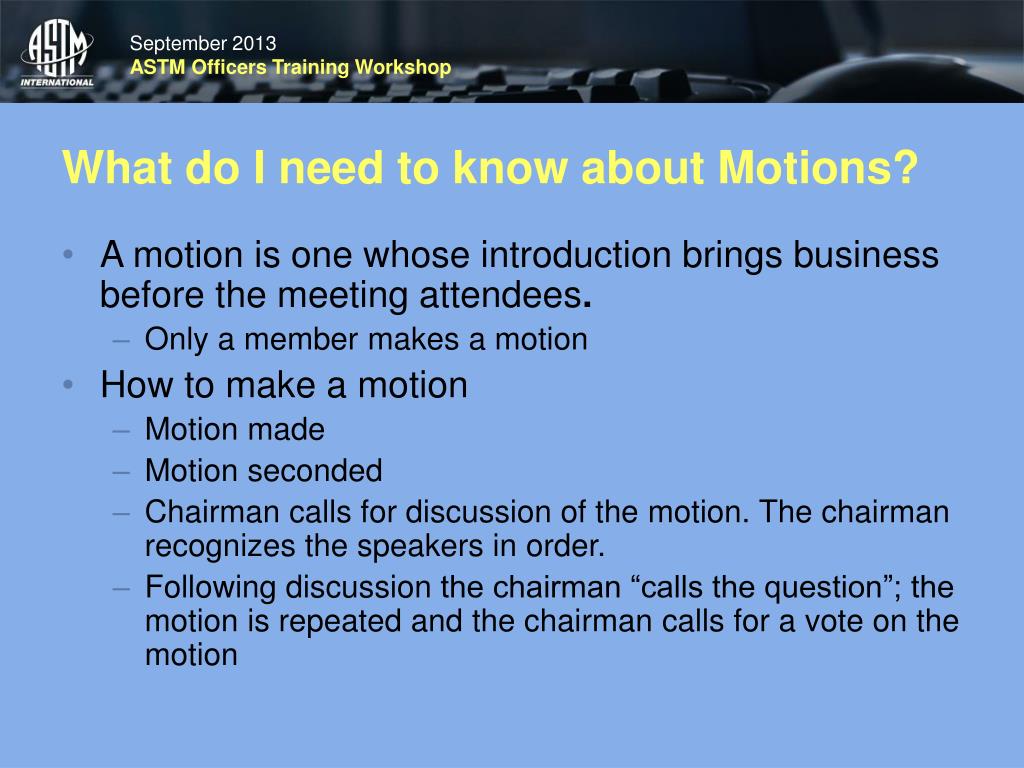 ASTM INTERNATIONAL

September 2013
ASTM Officers Training Workshop

What do I need to know about Motions?

• A motion is one whose introduction brings business before the meeting attendees.
 – Only a member makes a motion
• How to make a motion
 – Motion made
 – Motion seconded
 – Chairman calls for discussion of the motion. The chairman recognizes the speakers in order.
 – Following discussion the chairman “calls the question”; the motion is repeated and the chairman calls for a vote on the motion